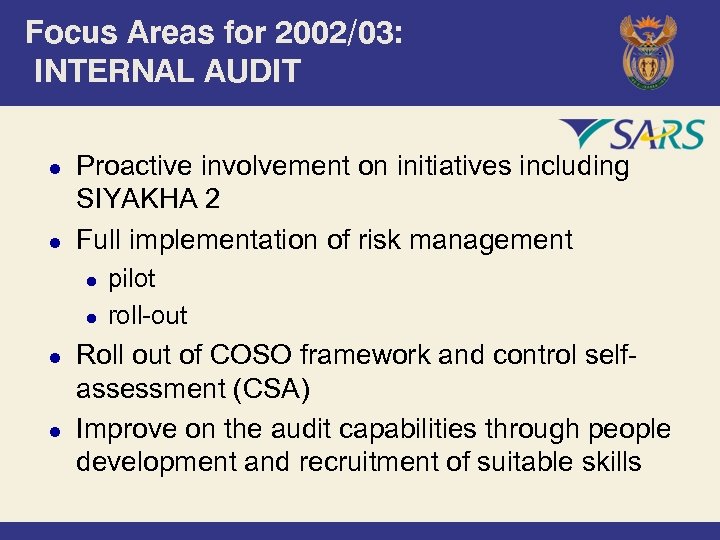 Focus Areas for 2002/03:
INTERNAL AUDIT

SARS

- Proactive involvement on initiatives including SIYAKHA 2
- Full implementation of risk management
  - pilot
  - roll-out
- Roll out of COSO framework and control self-assessment (CSA)
- Improve on the audit capabilities through people development and recruitment of suitable skills